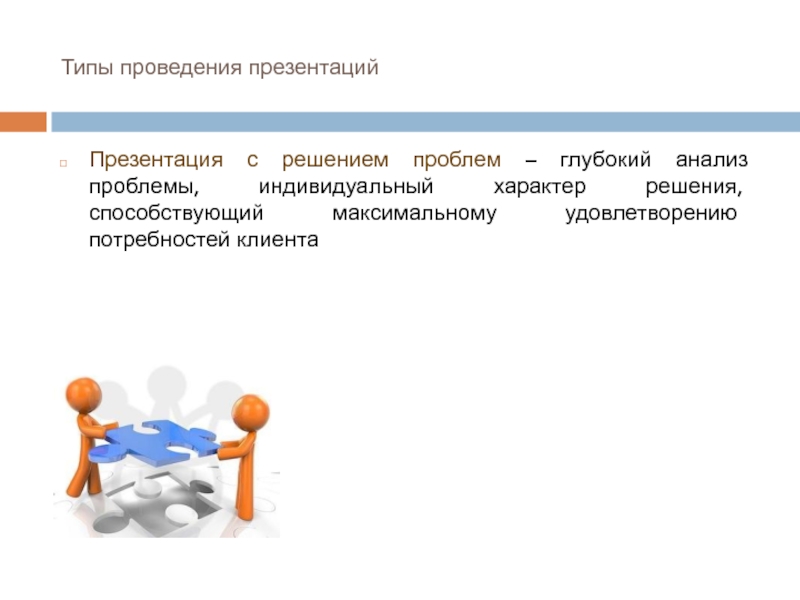 Типы проведения презентаций

Презентация с решением проблем – глубокий анализ проблемы, индивидуальный характер решения, способствующий максимальному удовлетворению потребностей клиента